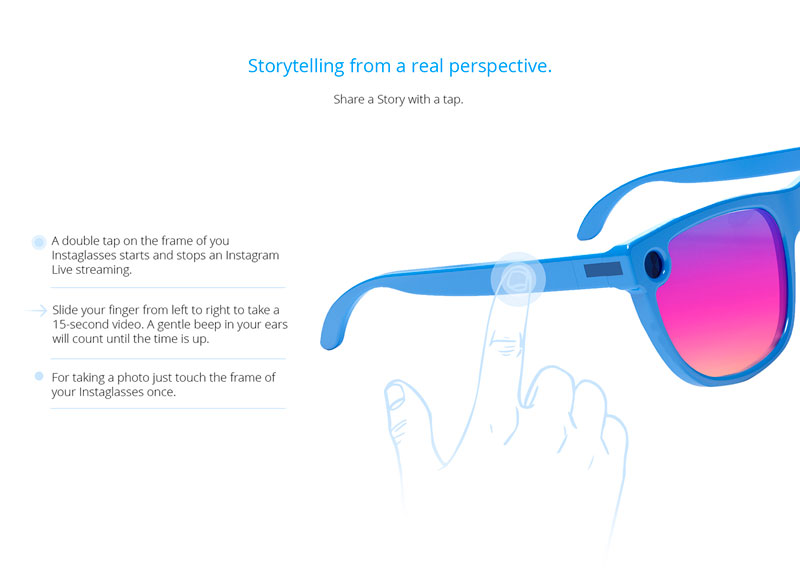 Storytelling from a real perspective.

Share a Story with a tap.

A double tap on the frame of you Instaglasses starts and stops an Instagram Live streaming.

Slide your finger from left to right to take a 15-second video. A gentle beep in your ears will count until the time is up.

For taking a photo just touch the frame of your Instaglasses once.